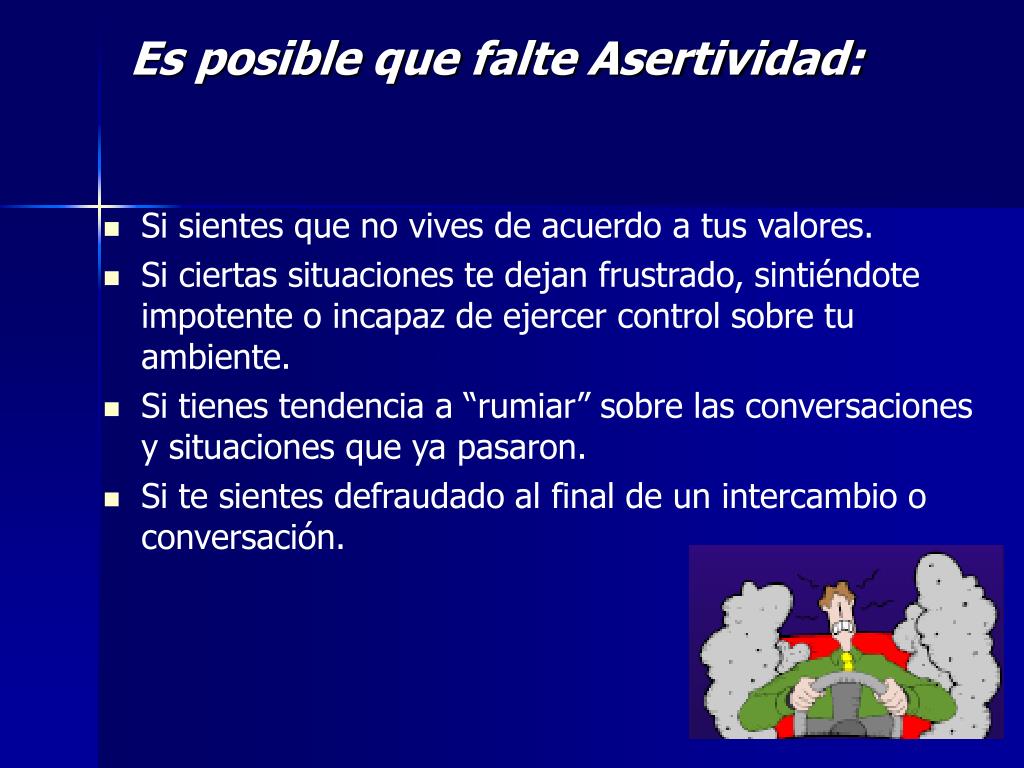 Es posible que falte Asertividad:

- Si sientes que no vives de acuerdo a tus valores.
- Si ciertas situaciones te dejan frustrado, sintiéndote impotente o incapaz de ejercer control sobre tu ambiente.
- Si tienes tendencia a “rumiar” sobre las conversaciones y situaciones que ya pasaron.
- Si te sientes defraudado al final de un intercambio o conversación.